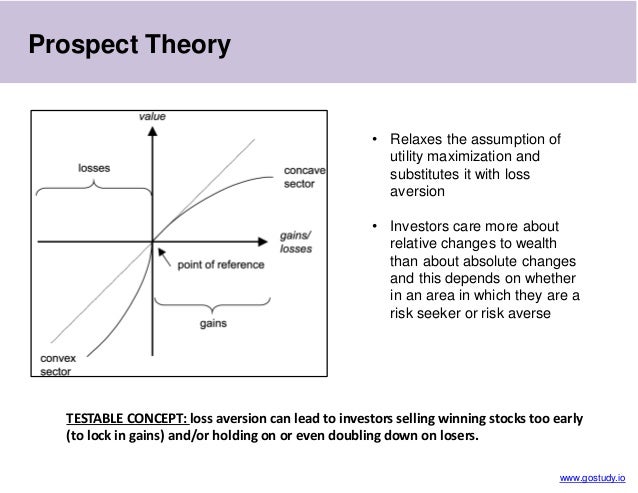 Prospect Theory

value

losses

concave sector

gains/ losses

point of reference

gains

convex sector

• Relaxes the assumption of utility maximization and substitutes it with loss aversion

• Investors care more about relative changes to wealth than about absolute changes and this depends on whether in an area in which they are a risk seeker or risk averse

TESTABLE CONCEPT: loss aversion can lead to investors selling winning stocks too early (to lock in gains) and/or holding on or even doubling down on losers.

www.gostudy.io